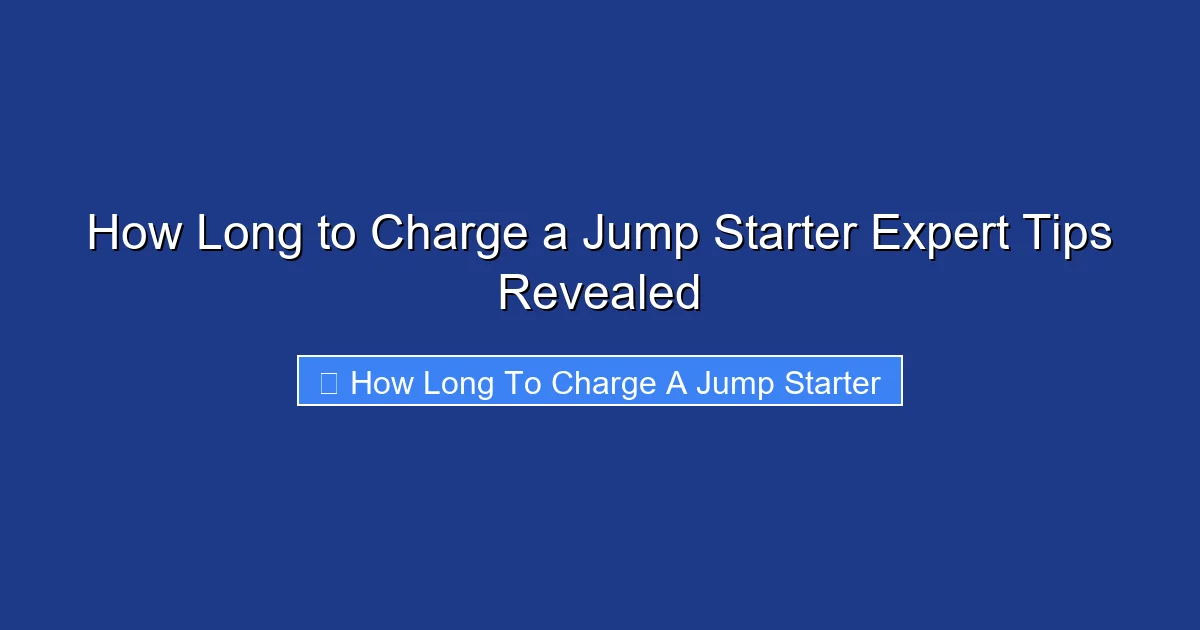 How Long to Charge a Jump Starter Expert Tips Revealed

How Long To Charge A Jump Starter